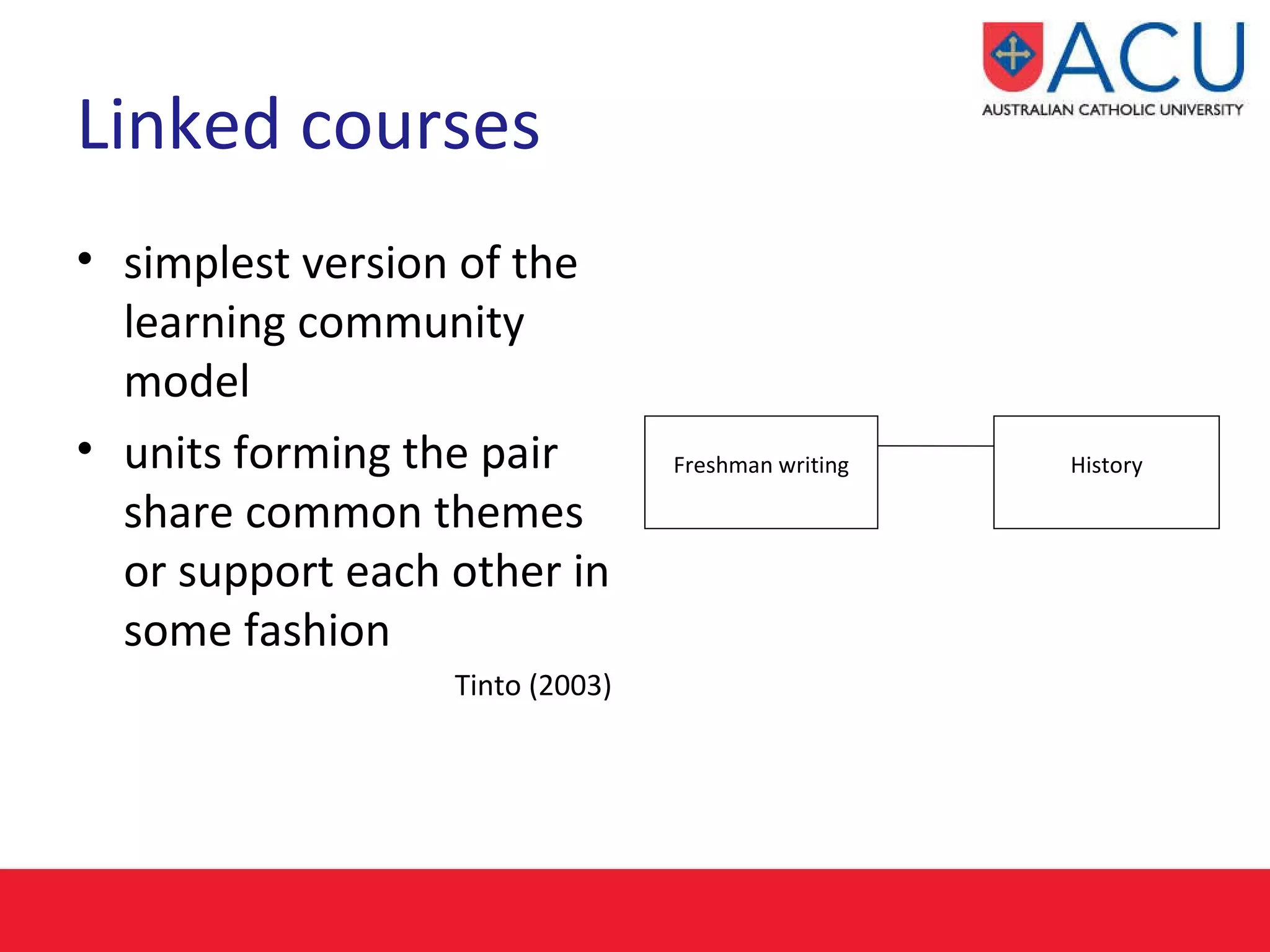 ACU
AUSTRALIAN CATHOLIC UNIVERSITY

Linked courses

• simplest version of the learning community model
• units forming the pair share common themes or support each other in some fashion

Tinto (2003)

Freshman writing

History